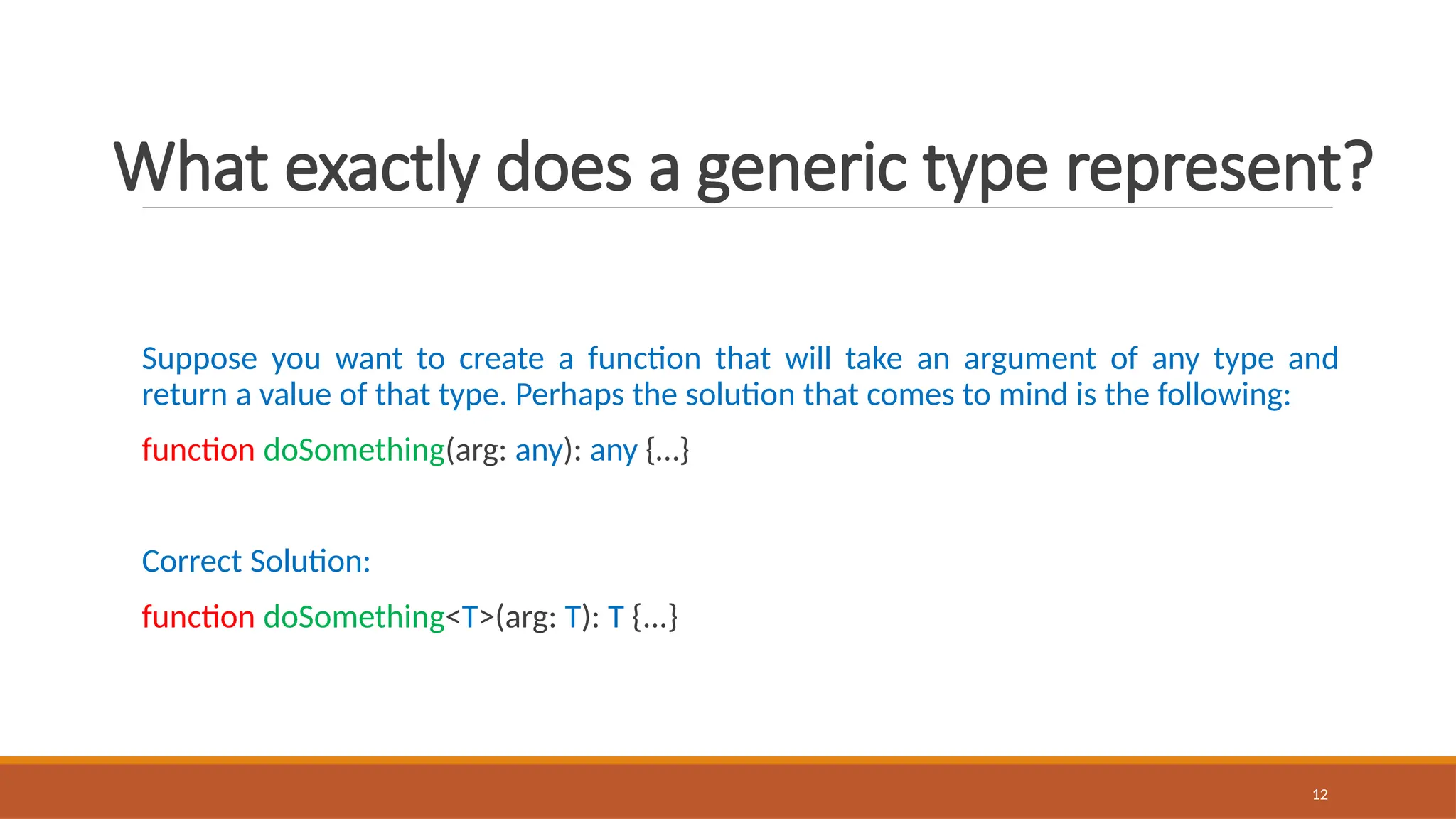 What exactly does a generic type represent?

Suppose you want to create a function that will take an argument of any type and return a value of that type. Perhaps the solution that comes to mind is the following:

function doSomething(arg: any): any {...}

Correct Solution:

function doSomething<T>(arg: T): T {...}

12